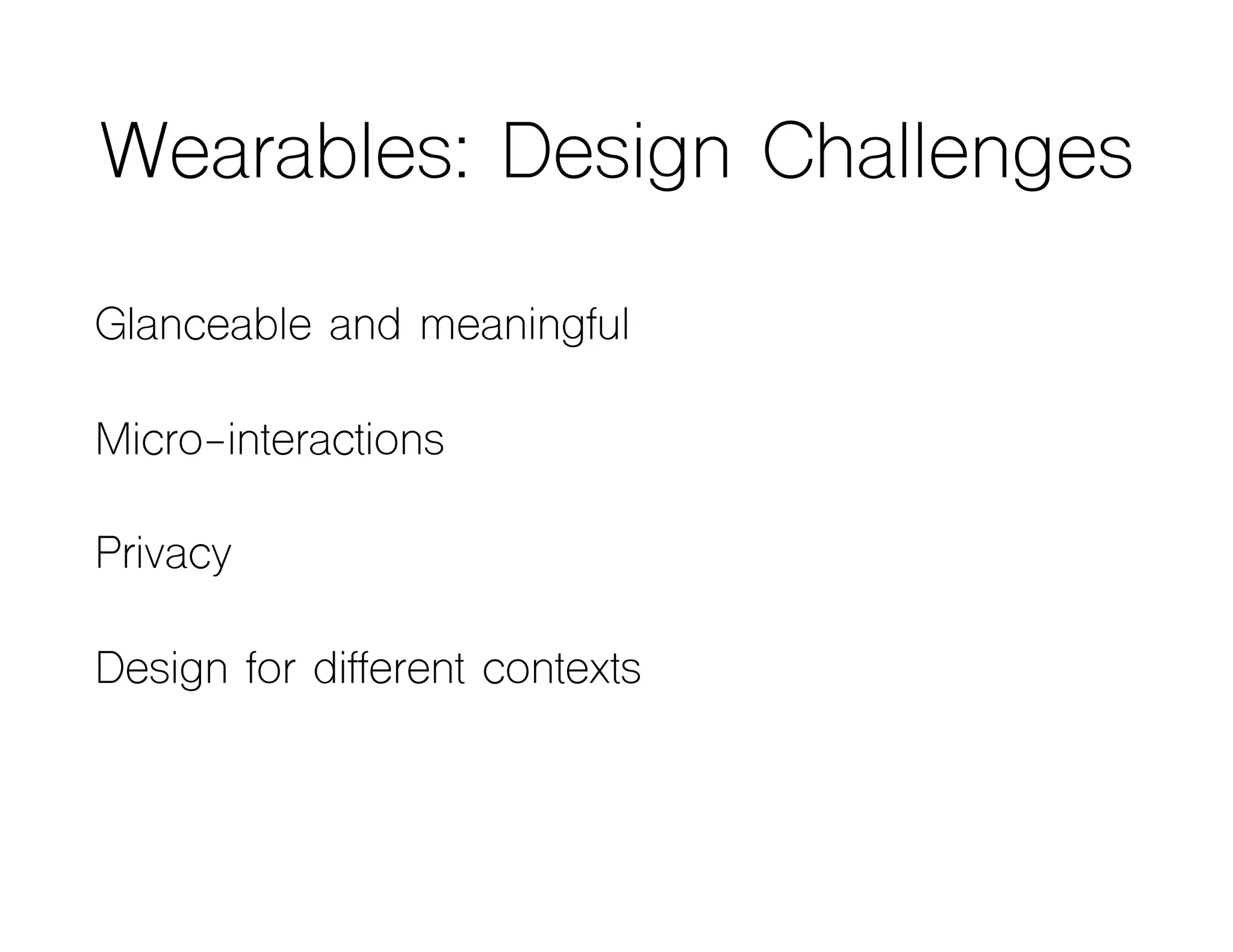 Wearables: Design Challenges

Glanceable and meaningful

Micro-interactions

Privacy

Design for different contexts